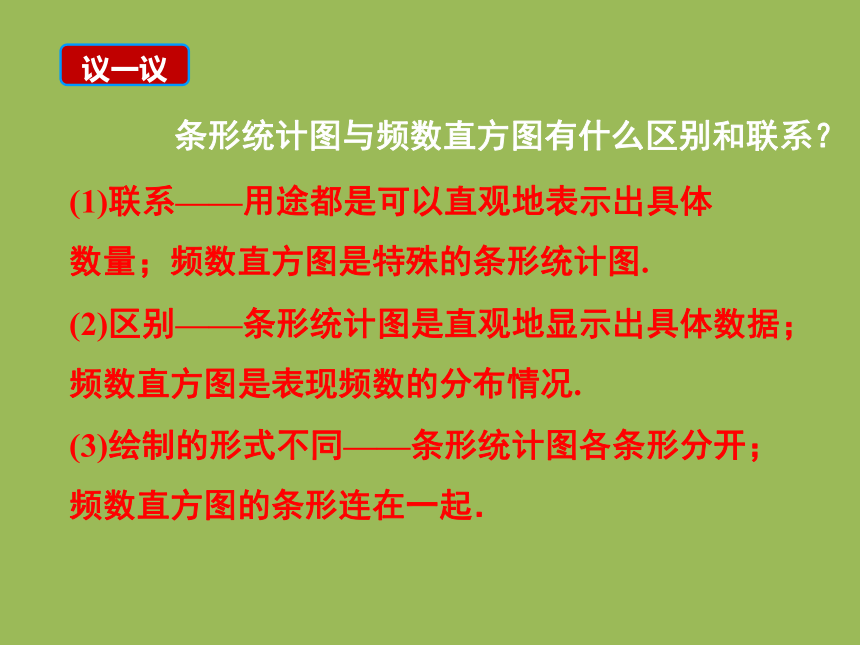 议一议

条形统计图与频数直方图有什么区别和联系？

(1)联系——用途都是可以直观地表示出具体数量；频数直方图是特殊的条形统计图.

(2)区别——条形统计图是直观地显示出具体数据；频数直方图是表现频数的分布情况.

(3)绘制的形式不同——条形统计图各条形分开；频数直方图的条形连在一起.